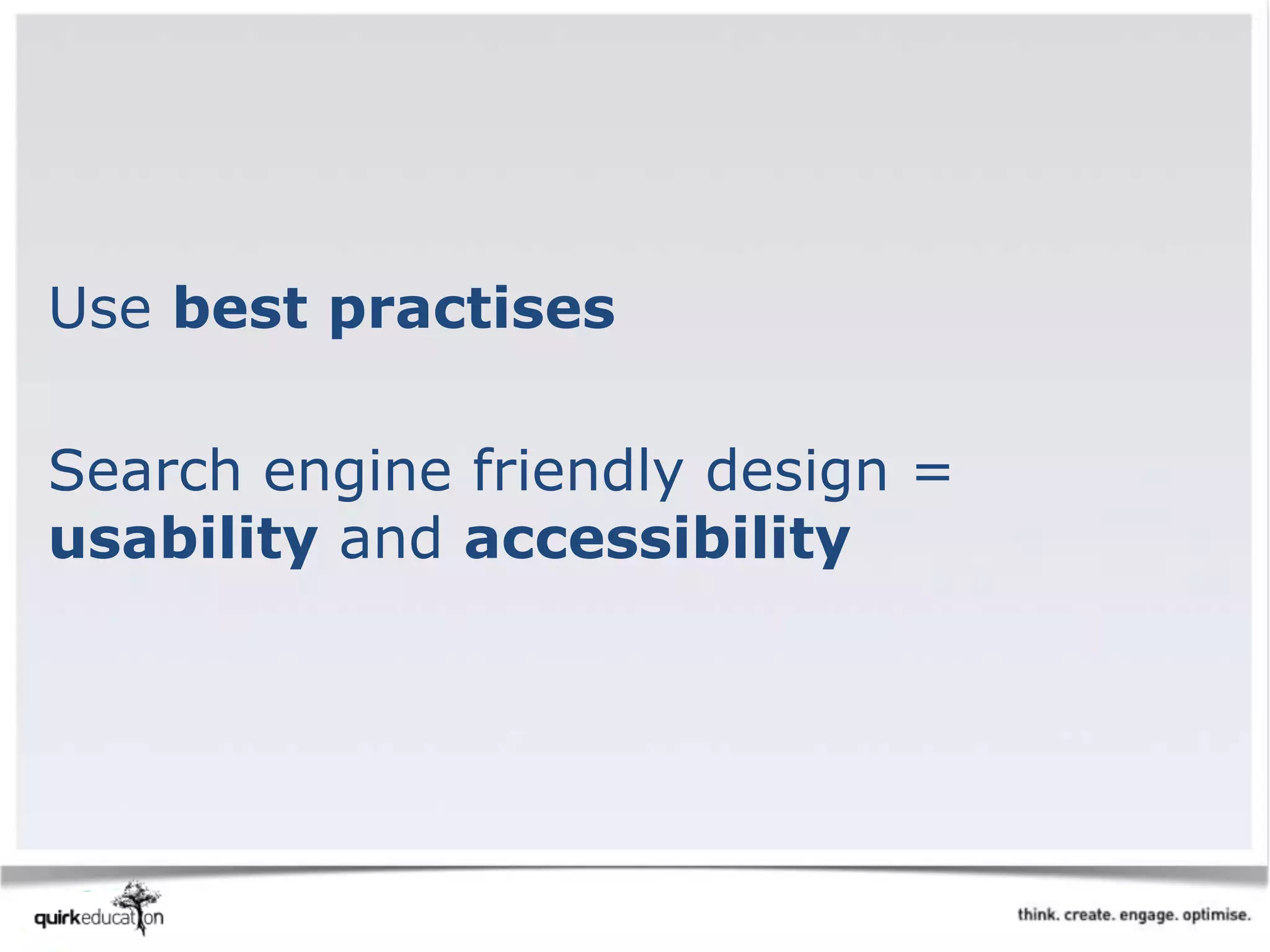 Use best practises

Search engine friendly design = usability and accessibility

quirkeducation

think. create. engage. optimise.